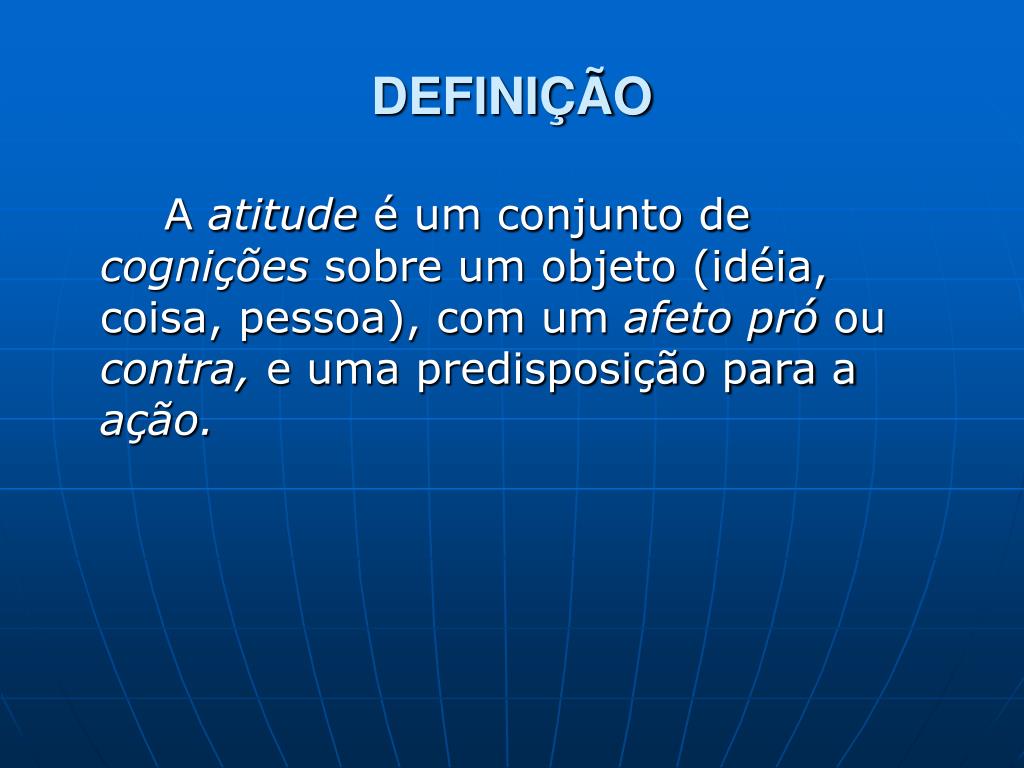 DEFINIÇÃO

A atitude é um conjunto de cognições sobre um objeto (idéia, coisa, pessoa), com um afeto pró ou contra, e uma predisposição para a ação.